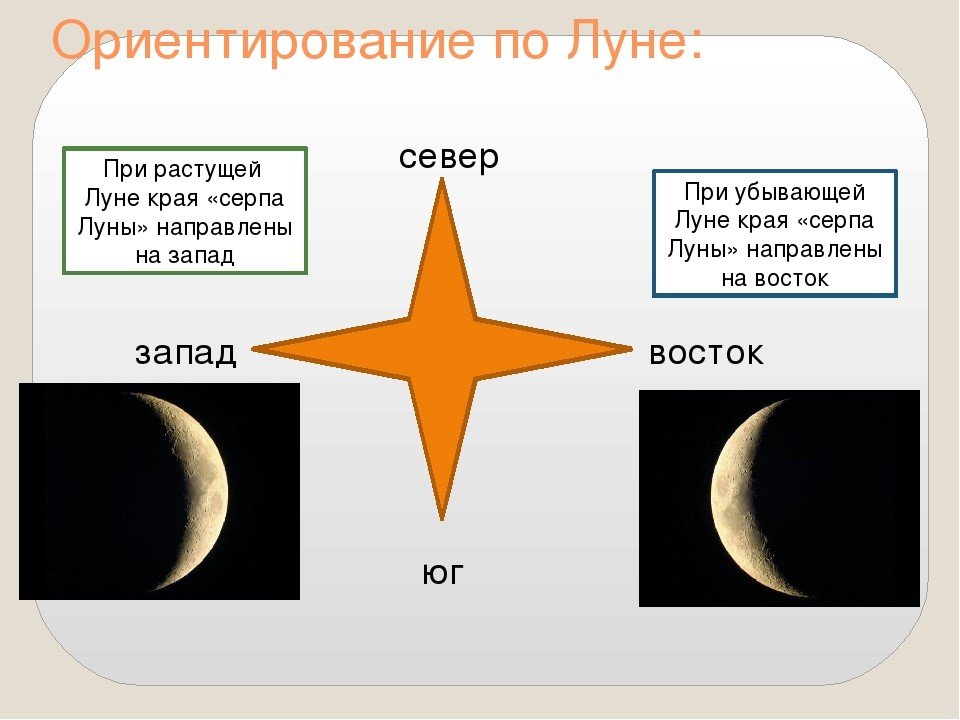 Ориентирование по Луне:

При растущей Луне края «серпа Луны» направлены на запад

север

При убывающей Луне края «серпа Луны» направлены на восток

запад

восток

юг